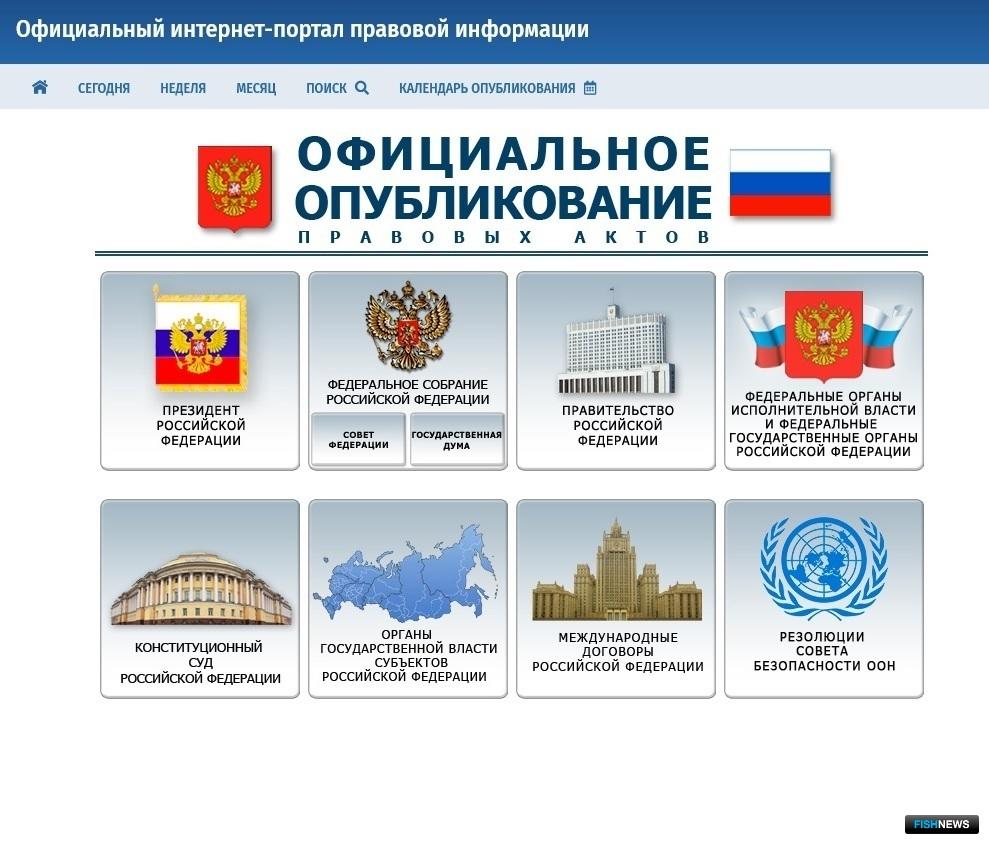 Официальный интернет-портал правовой информации

СЕГОДНЯ НЕДЕЛЯ МЕСЯЦ ПОИСК КАЛЕНДАРЬ ОПУБЛИКОВАНИЯ

ОФИЦИАЛЬНОЕ ОПУБЛИКОВАНИЕ ПРАВОВЫХ АКТОВ

ПРЕЗИДЕНТ РОССИЙСКОЙ ФЕДЕРАЦИИ

ФЕДЕРАЛЬНОЕ СОБРАНИЕ РОССИЙСКОЙ ФЕДЕРАЦИИ

СОВЕТ ФЕДЕРАЦИИ

ГОСУДАРСТВЕННАЯ ДУМА

ПРАВИТЕЛЬСТВО РОССИЙСКОЙ ФЕДЕРАЦИИ

ФЕДЕРАЛЬНЫЕ ОРГАНЫ ИСПОЛНИТЕЛЬНОЙ ВЛАСТИ И ФЕДЕРАЛЬНЫЕ ГОСУДАРСТВЕННЫЕ ОРГАНЫ РОССИЙСКОЙ ФЕДЕРАЦИИ

КОНСТИТУЦИОННЫЙ СУД РОССИЙСКОЙ ФЕДЕРАЦИИ

ОРГАНЫ ГОСУДАРСТВЕННОЙ ВЛАСТИ СУБЪЕКТОВ РОССИЙСКОЙ ФЕДЕРАЦИИ

МЕЖДУНАРОДНЫЕ ДОГОВОРЫ РОССИЙСКОЙ ФЕДЕРАЦИИ

РЕЗОЛЮЦИИ СОВЕТА БЕЗОПАСНОСТИ ООН

FISHNEWS